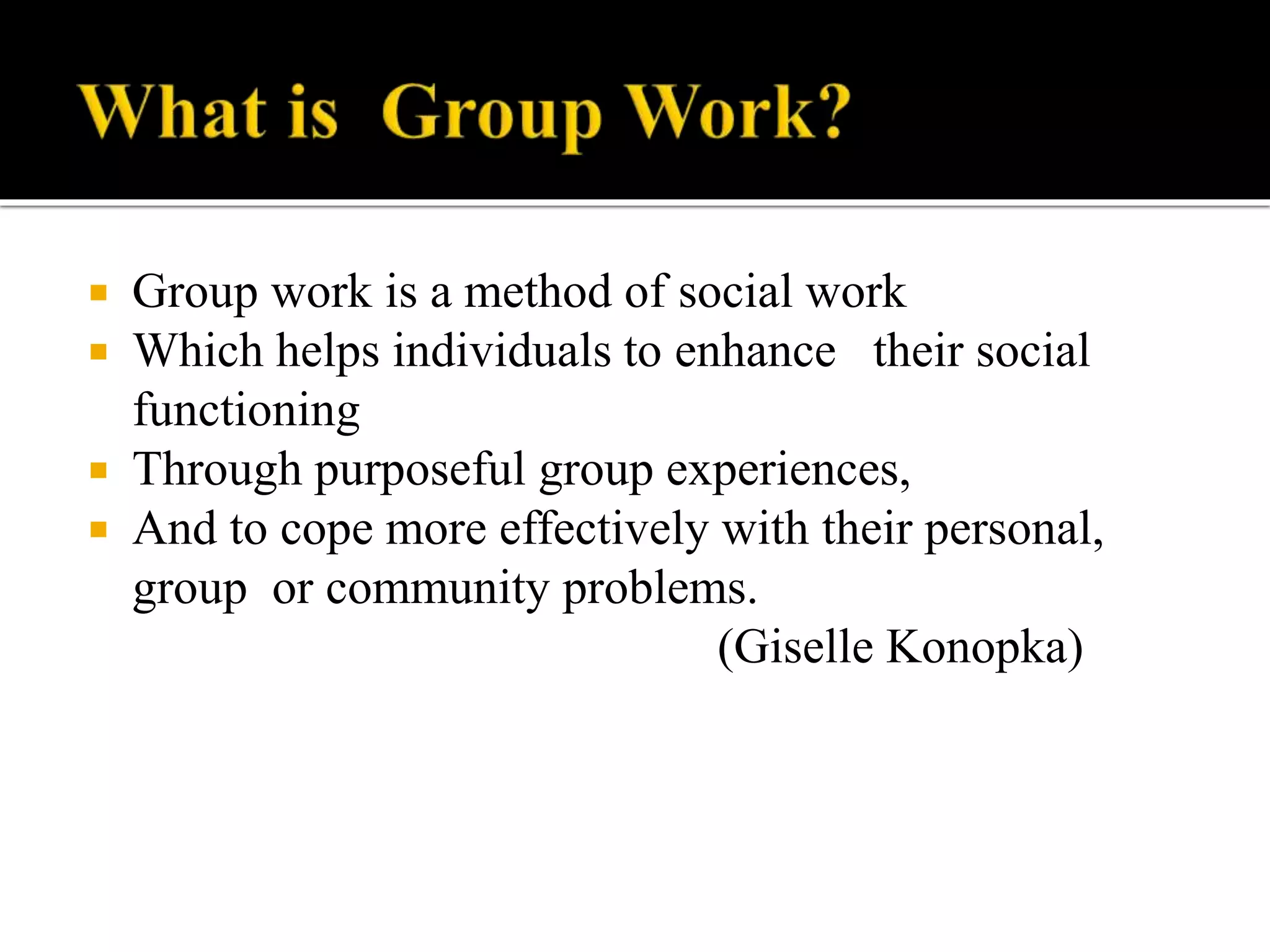 What is Group Work?

- Group work is a method of social work
- Which helps individuals to enhance their social functioning
- Through purposeful group experiences,
- And to cope more effectively with their personal, group or community problems.

(Giselle Konopka)